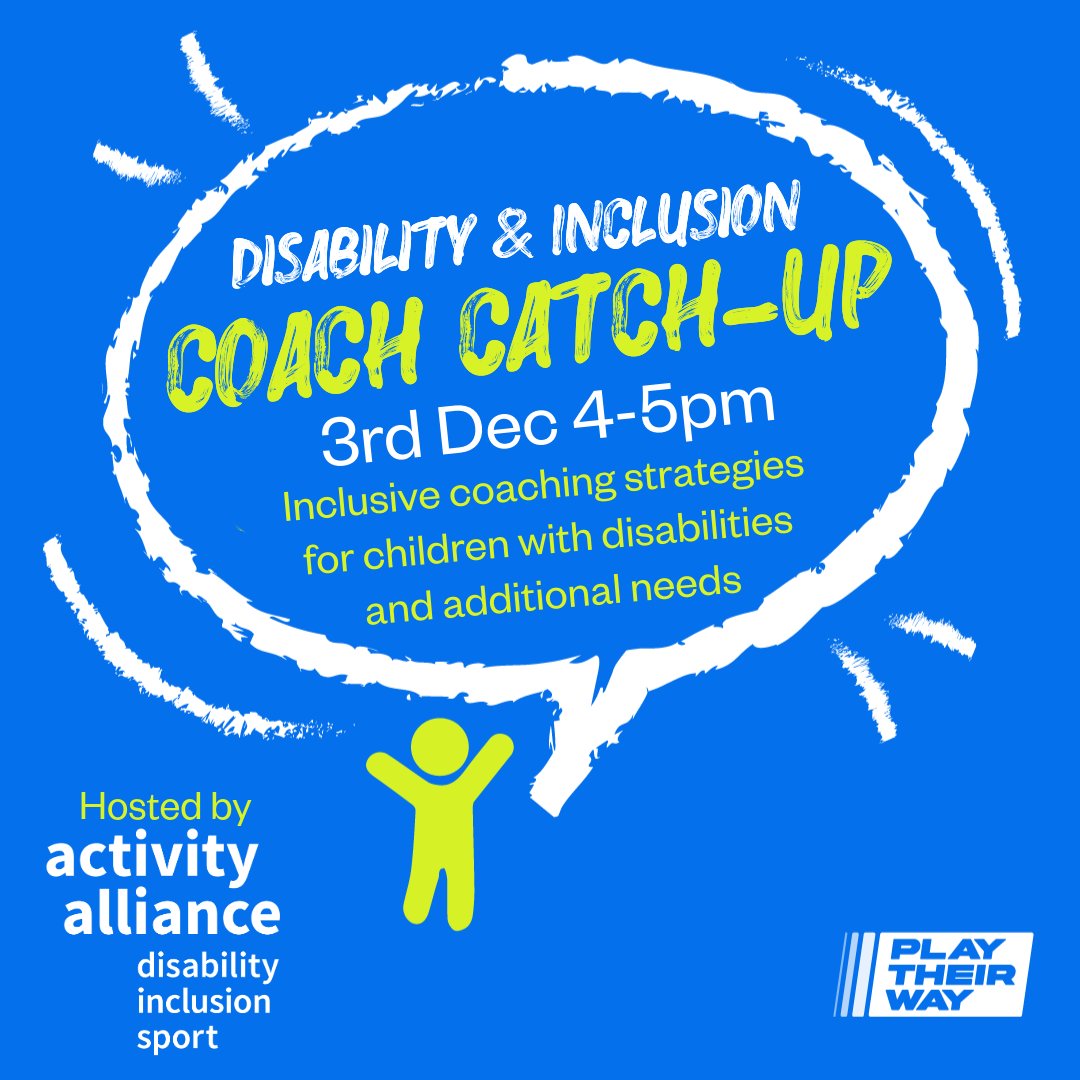 DISABILITY & INCLUSION
COACH CATCH-UP
3rd Dec 4-5pm
Inclusive coaching strategies for children with disabilities and additional needs

Hosted by
activity alliance
disability inclusion sport

PLAY THEIR WAY